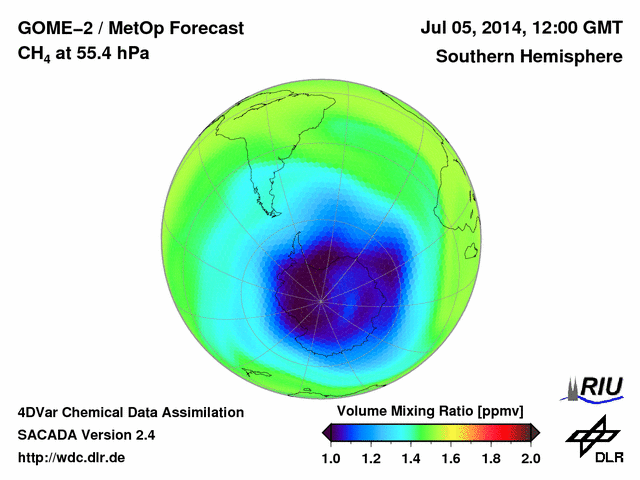 GOME–2 / MetOp Forecast
$CH_4$ at 55.4 hPa

Jul 05, 2014, 12:00 GMT
Southern Hemisphere

4DVar Chemical Data Assimilation
SACADA Version 2.4
http://wdc.dlr.de

Volume Mixing Ratio [ppmv]
1.0 1.2 1.4 1.6 1.8 2.0

RIU

DLR